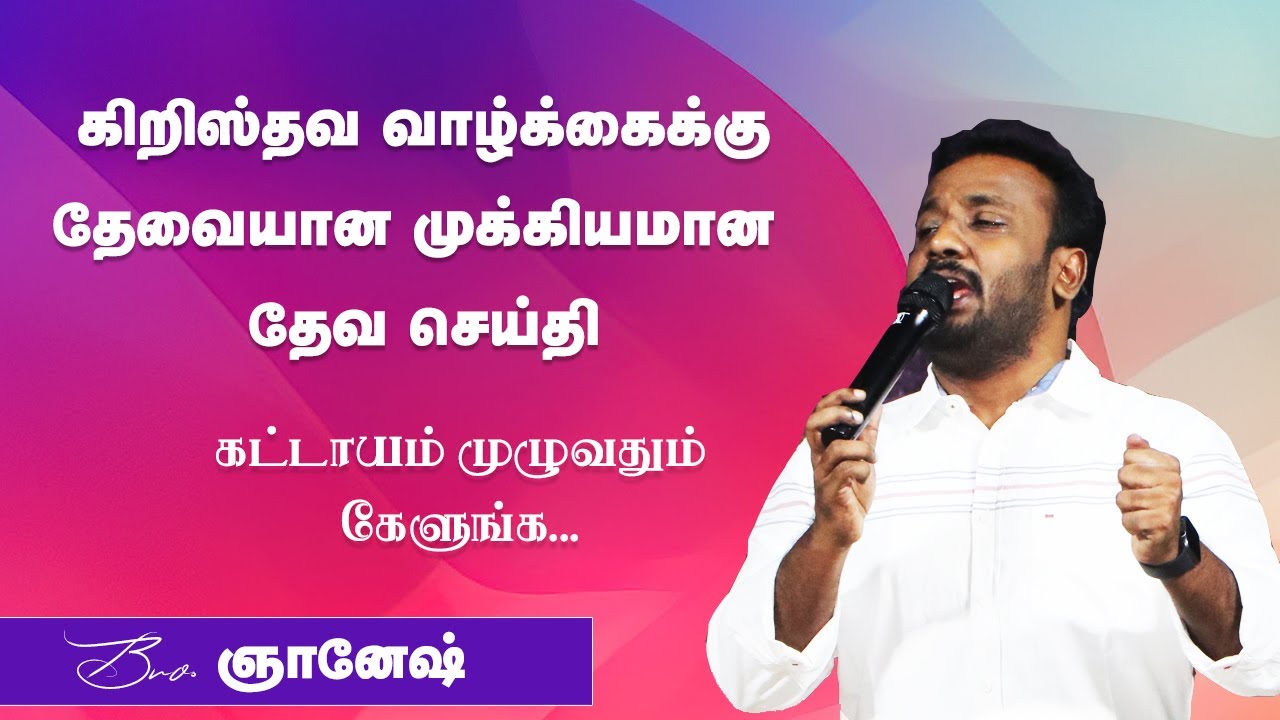 கிறிஸ்தவ வாழ்க்கைக்கு தேவையான முக்கியமான தேவ செய்தி

கட்டாயம் முழுவதும் கேளுங்க...

Bro. ஞானேஷ்